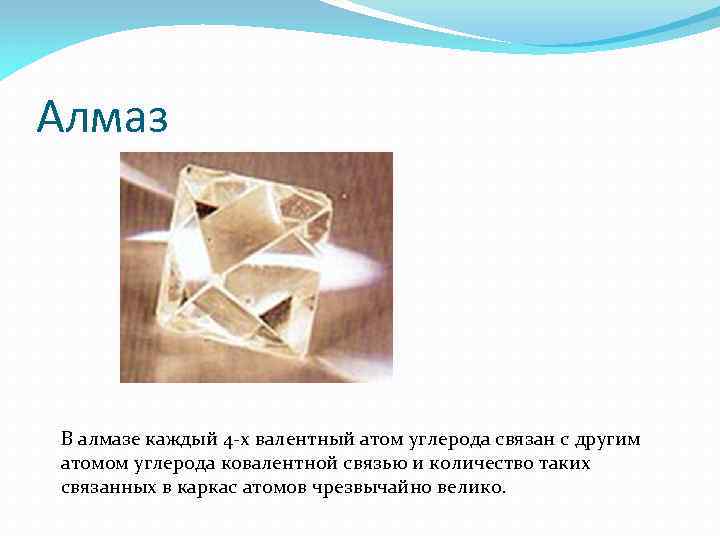 Алмаз

В алмазе каждый 4-х валентный атом углерода связан с другим атомом углерода ковалентной связью и количество таких связанных в каркас атомов чрезвычайно велико.